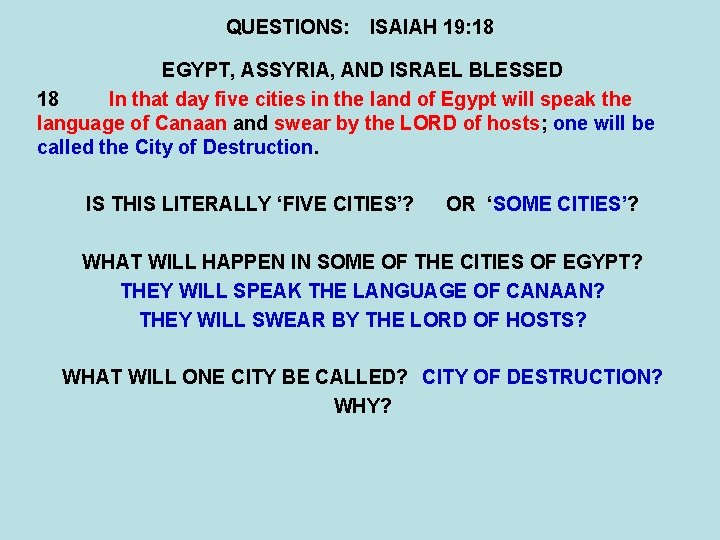 QUESTIONS: ISAIAH 19:18

EGYPT, ASSYRIA, AND ISRAEL BLESSED

18 In that day five cities in the land of Egypt will speak the language of Canaan and swear by the LORD of hosts; one will be called the City of Destruction.

IS THIS LITERALLY ‘FIVE CITIES’? OR ‘SOME CITIES’?

WHAT WILL HAPPEN IN SOME OF THE CITIES OF EGYPT?
THEY WILL SPEAK THE LANGUAGE OF CANAAN?
THEY WILL SWEAR BY THE LORD OF HOSTS?

WHAT WILL ONE CITY BE CALLED? CITY OF DESTRUCTION?
WHY?